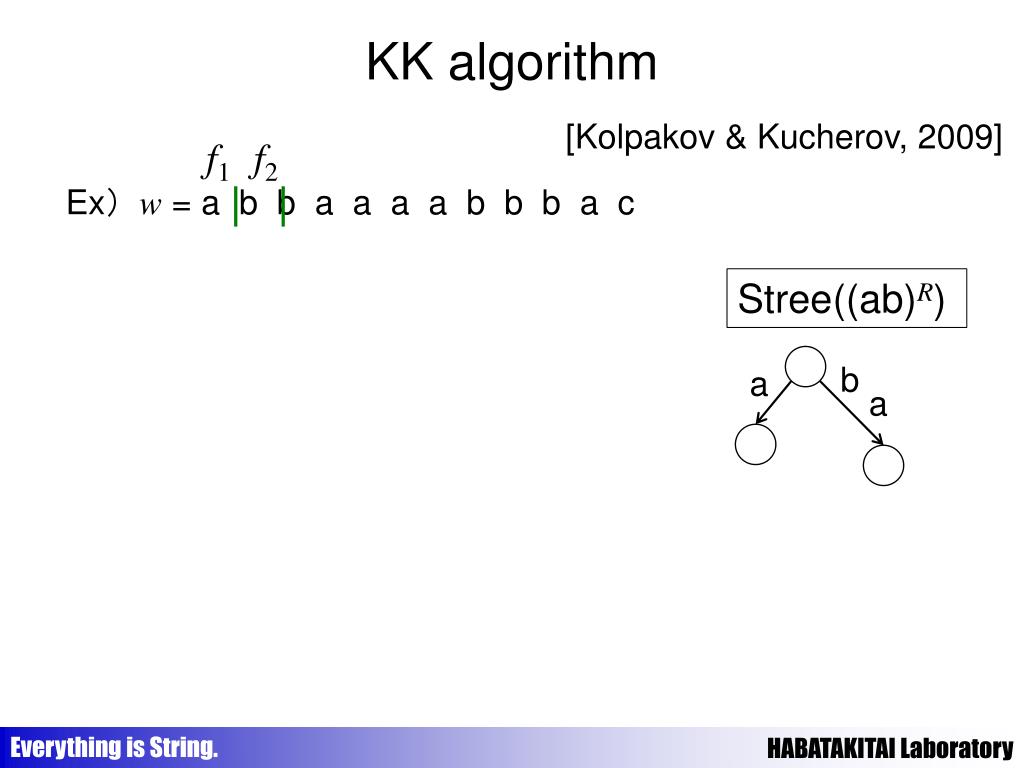 KK algorithm

[Kolpakov & Kucherov, 2009]

$f_1$ $f_2$

Ex） $w$ = a b b a a a a b b b a c

Stree((ab)$^R$)

a

b

a

Everything is String.

HABATAKITAI Laboratory